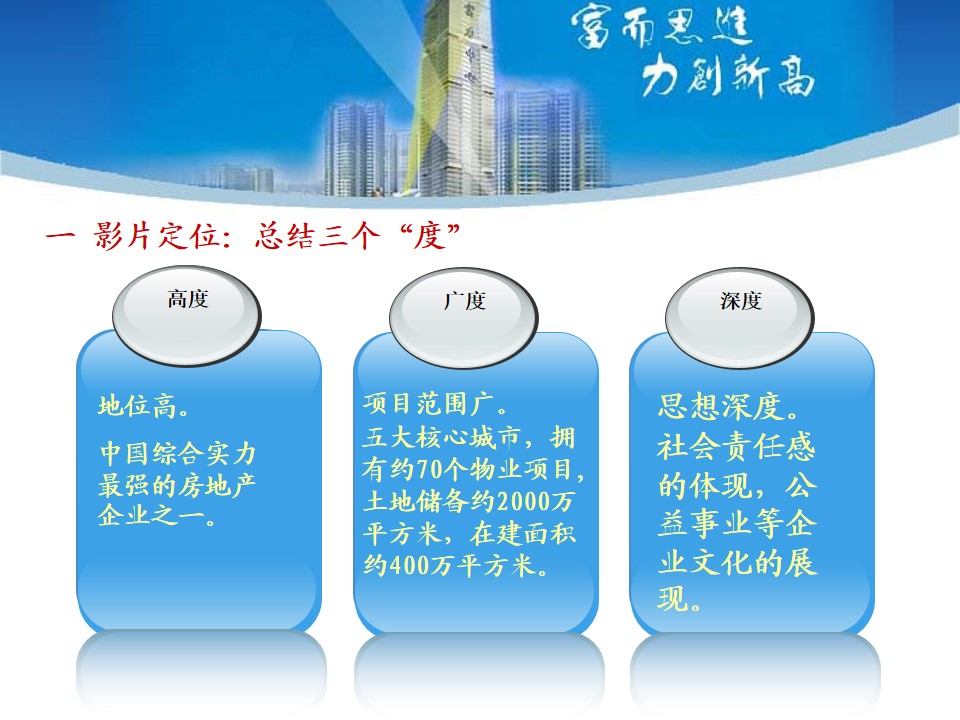 富而思进
力创新高

一 影片定位：总结三个“度”

高度

地位高。

中国综合实力最强的房地产企业之一。

广度

项目范围广。

五大核心城市，拥有约70个物业项目，土地储备约2000万平方米，在建面积约400万平方米。

深度

思想深度。

社会责任感的体现，公益事业等企业文化的展现。